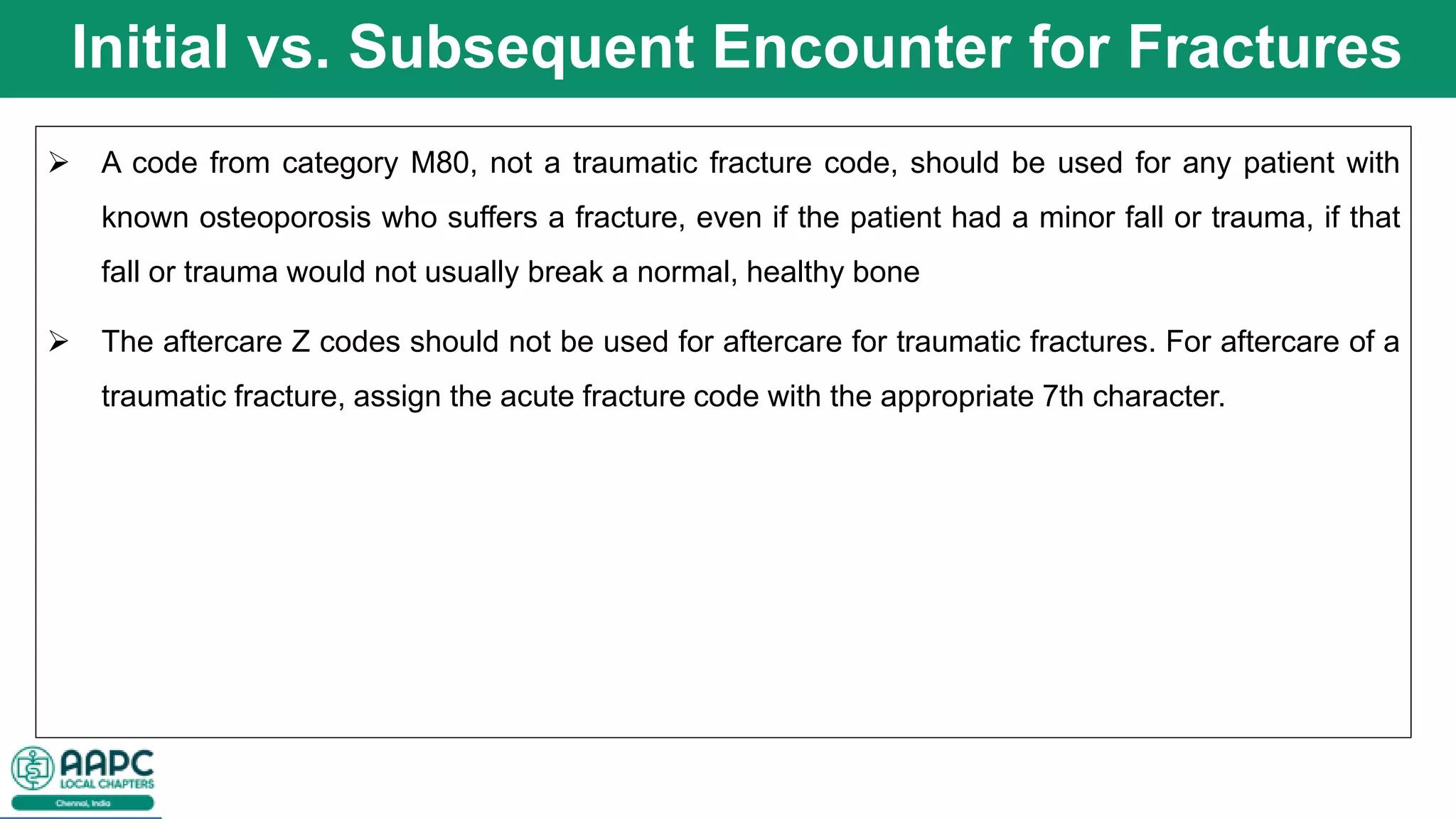 Initial vs. Subsequent Encounter for Fractures

➢ A code from category M80, not a traumatic fracture code, should be used for any patient with known osteoporosis who suffers a fracture, even if the patient had a minor fall or trauma, if that fall or trauma would not usually break a normal, healthy bone

➢ The aftercare Z codes should not be used for aftercare for traumatic fractures. For aftercare of a traumatic fracture, assign the acute fracture code with the appropriate 7th character.

AAPC
LOCAL CHAPTERS
Chennai, India